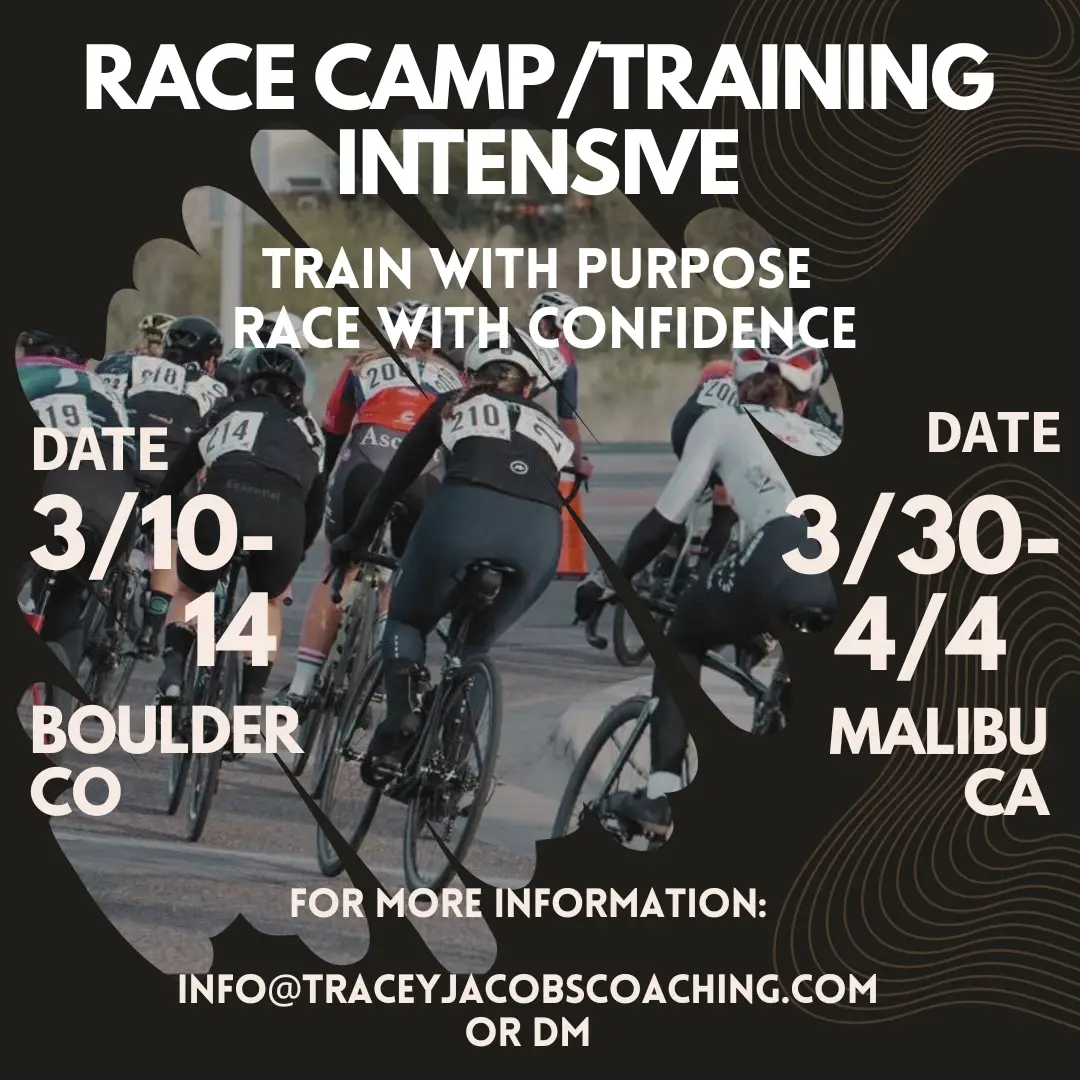 RACE CAMP/TRAINING INTENSIVE

TRAIN WITH PURPOSE
RACE WITH CONFIDENCE

DATE
3/10-14
BOULDER CO

DATE
3/30-4/4
MALIBU CA

FOR MORE INFORMATION:

INFO@TRACEYJACOBSCOACHING.COM
OR DM